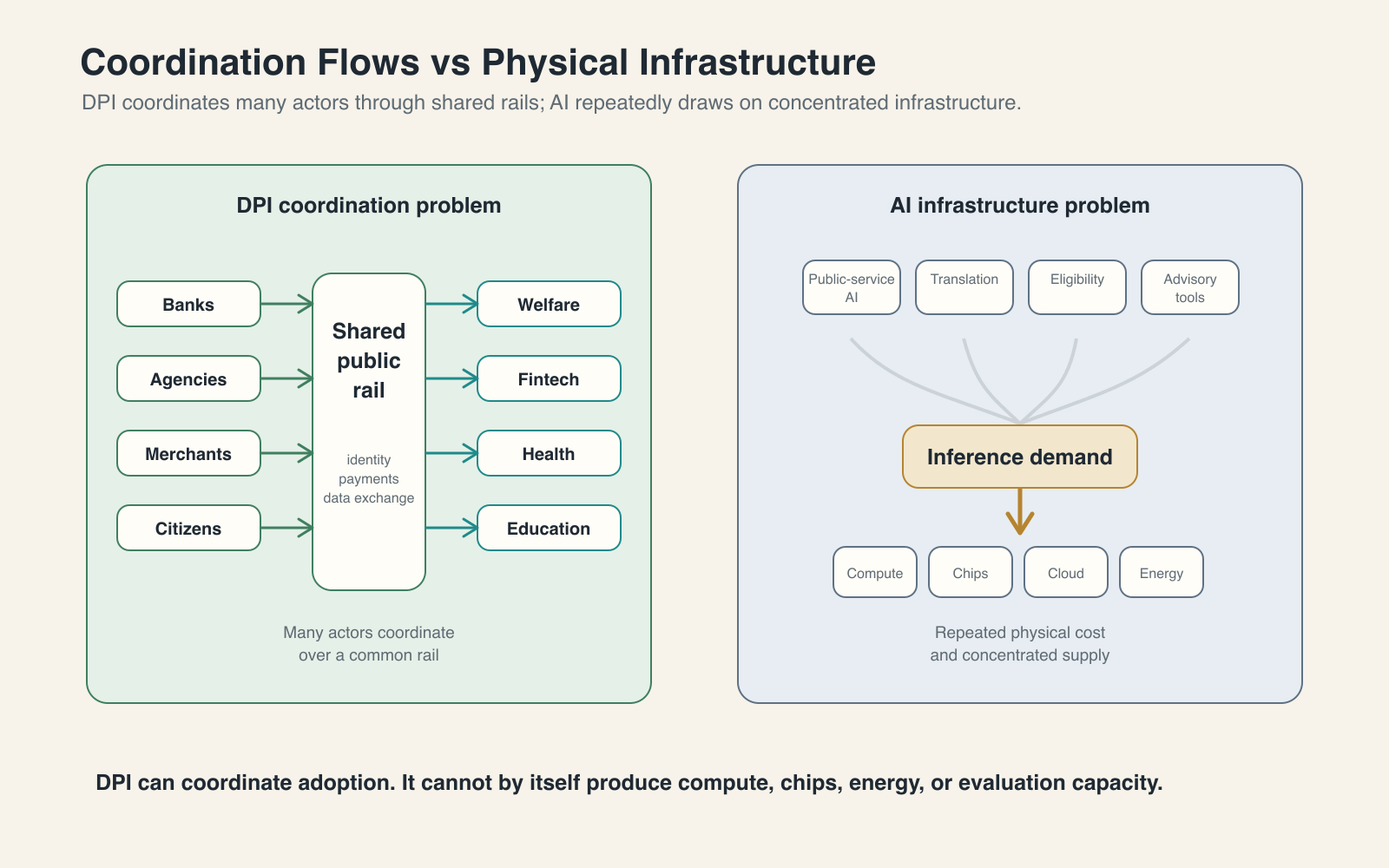 Coordination Flows vs Physical Infrastructure

DPI coordinates many actors through shared rails; AI repeatedly draws on concentrated infrastructure.

DPI coordination problem

Banks

Agencies

Merchants

Citizens

Shared public rail

identity
payments
data exchange

Welfare

Fintech

Health

Education

Many actors coordinate over a common rail

AI infrastructure problem

Public-service AI

Translation

Eligibility

Advisory tools

Inference demand

Compute

Chips

Cloud

Energy

Repeated physical cost and concentrated supply

DPI can coordinate adoption. It cannot by itself produce compute, chips, energy, or evaluation capacity.